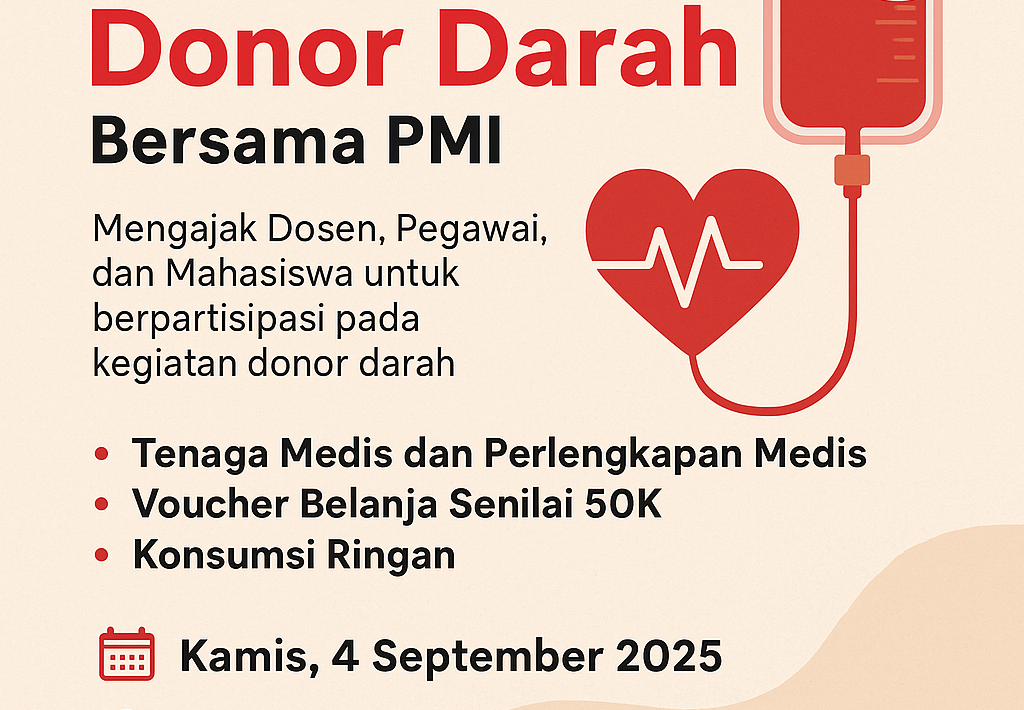 Donor Darah
Bersama PMI

Mengajak Dosen, Pegawai, dan Mahasiswa untuk berpartisipasi pada kegiatan donor darah

• Tenaga Medis dan Perlengkapan Medis
• Voucher Belanja Senilai 50K
• Konsumsi Ringan

Kamis, 4 September 2025